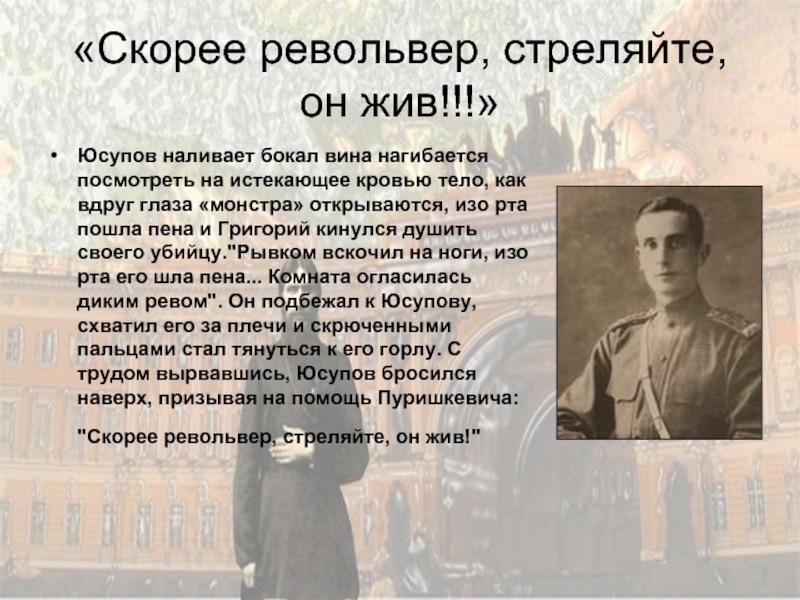 «Скорее револьвер, стреляйте, он жив!!!»

• Юсупов наливает бокал вина нагибается посмотреть на истекающее кровью тело, как вдруг глаза «монстра» открываются, изо рта пошла пена и Григорий кинулся душить своего убийцу."Рывком вскочил на ноги, изо рта его шла пена... Комната огласилась диким ревом". Он подбежал к Юсупову, схватил его за плечи и скрюченными пальцами стал тянуться к его горлу. С трудом вырвавшись, Юсупов бросился наверх, призывая на помощь Пуришкевича:

"Скорее револьвер, стреляйте, он жив!"